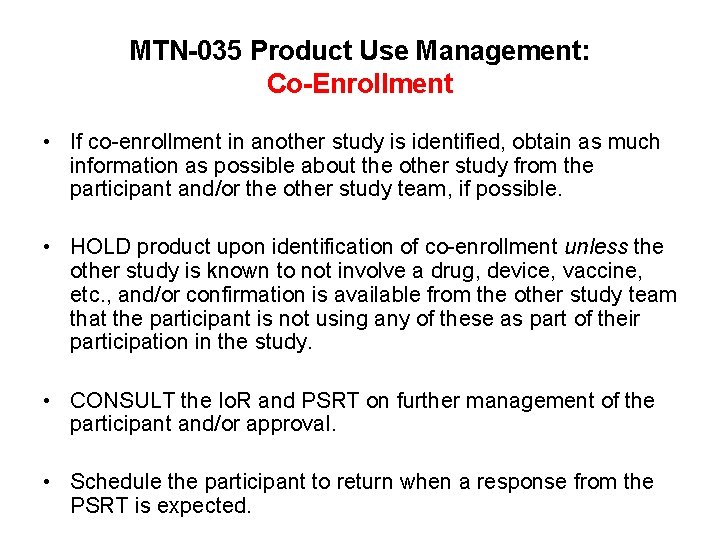 MTN-035 Product Use Management:
Co-Enrollment

• If co-enrollment in another study is identified, obtain as much information as possible about the other study from the participant and/or the other study team, if possible.

• HOLD product upon identification of co-enrollment unless the other study is known to not involve a drug, device, vaccine, etc., and/or confirmation is available from the other study team that the participant is not using any of these as part of their participation in the study.

• CONSULT the IoR and PSRT on further management of the participant and/or approval.

• Schedule the participant to return when a response from the PSRT is expected.